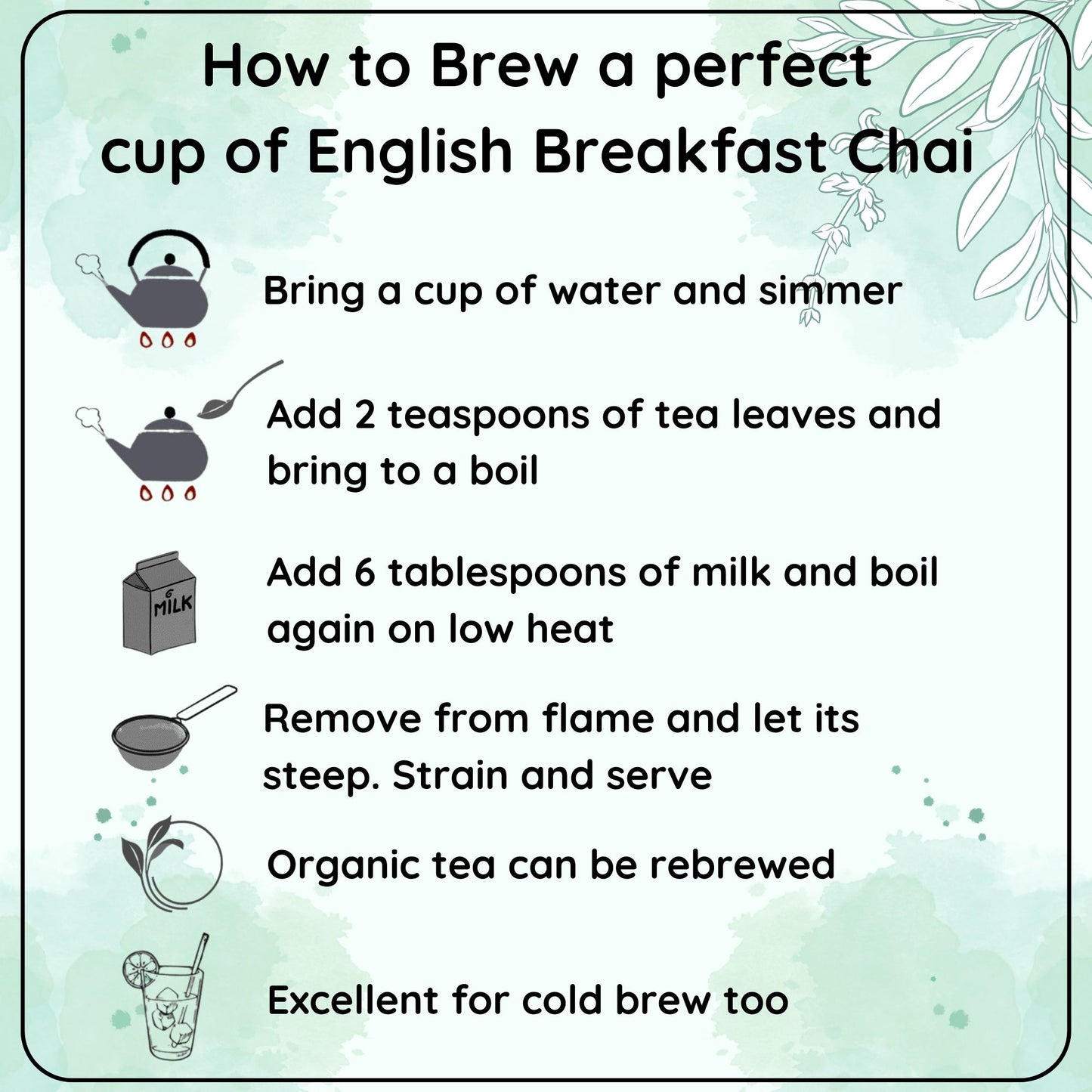 How to Brew a perfect cup of English Breakfast Chai

Bring a cup of water and simmer

Add 2 teaspoons of tea leaves and bring to a boil

MILK

Add 6 tablespoons of milk and boil again on low heat

Remove from flame and let its steep. Strain and serve

Organic tea can be rebrewed

Excellent for cold brew too